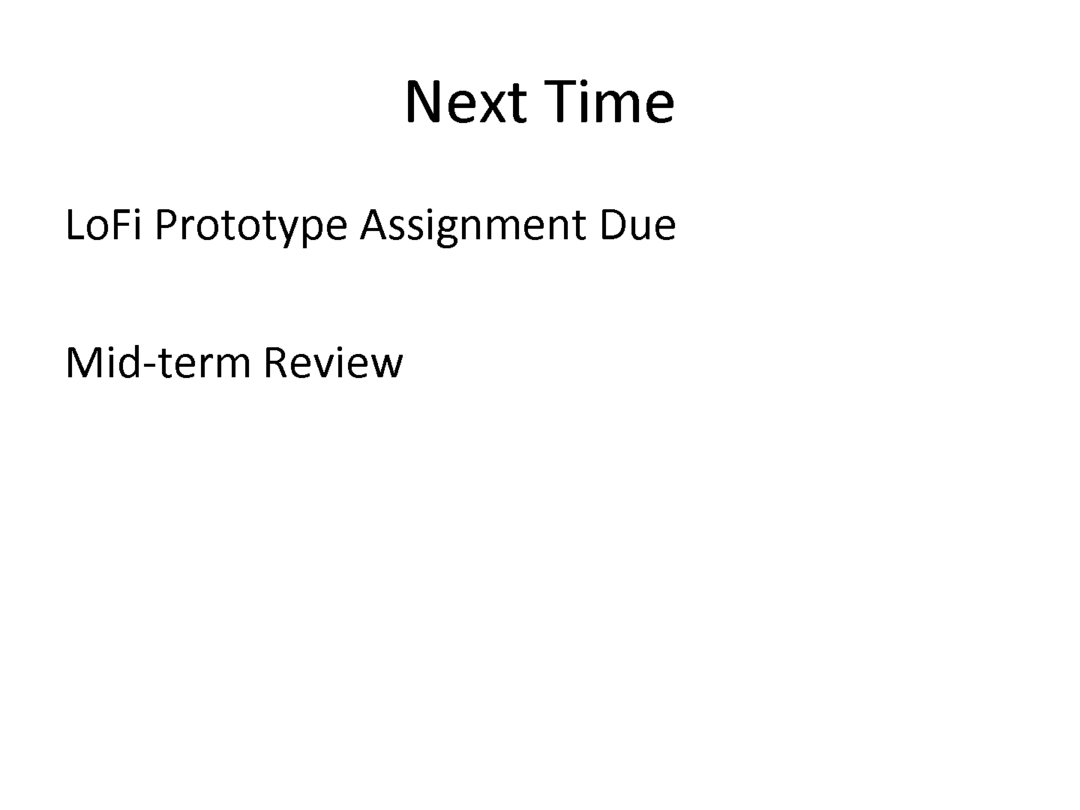 Next Time

LoFi Prototype Assignment Due

Mid-term Review